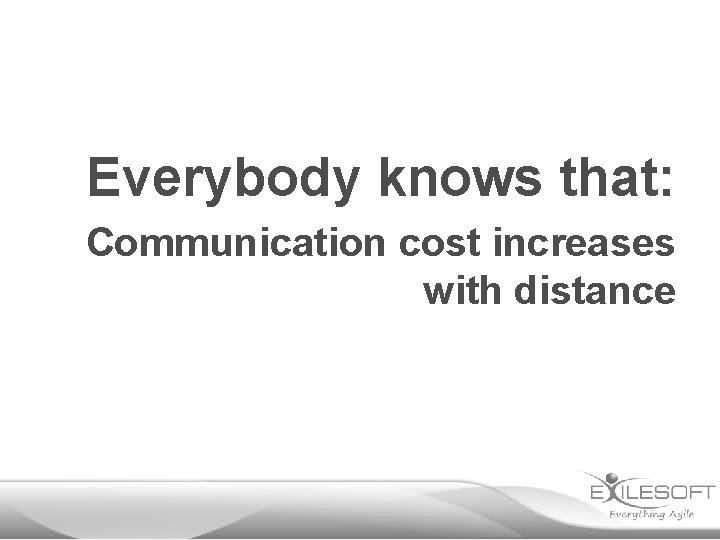 Everybody knows that:

Communication cost increases with distance

EXILESOFT
Everything Agile